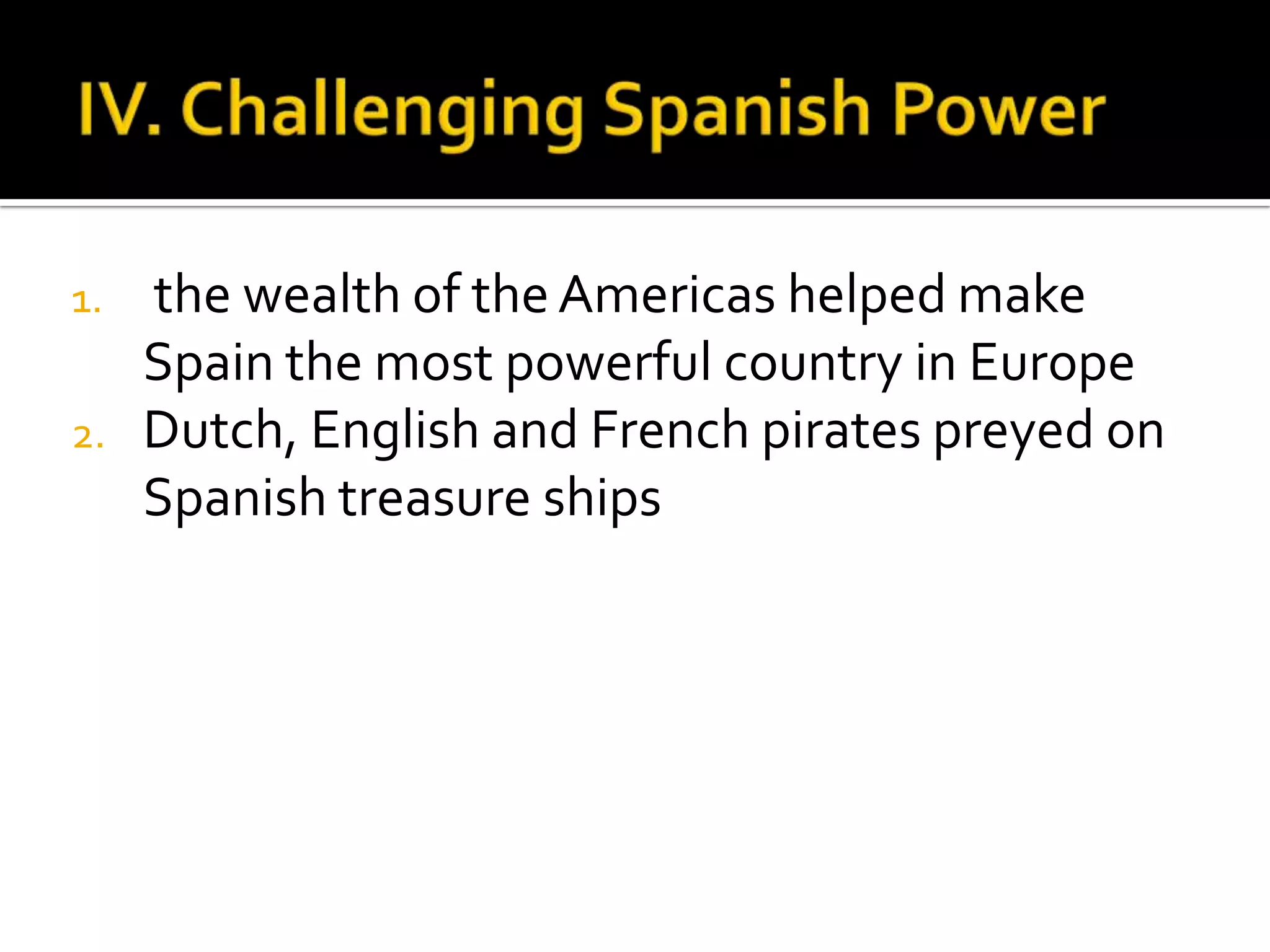 IV. Challenging Spanish Power

1. the wealth of the Americas helped make Spain the most powerful country in Europe
2. Dutch, English and French pirates preyed on Spanish treasure ships